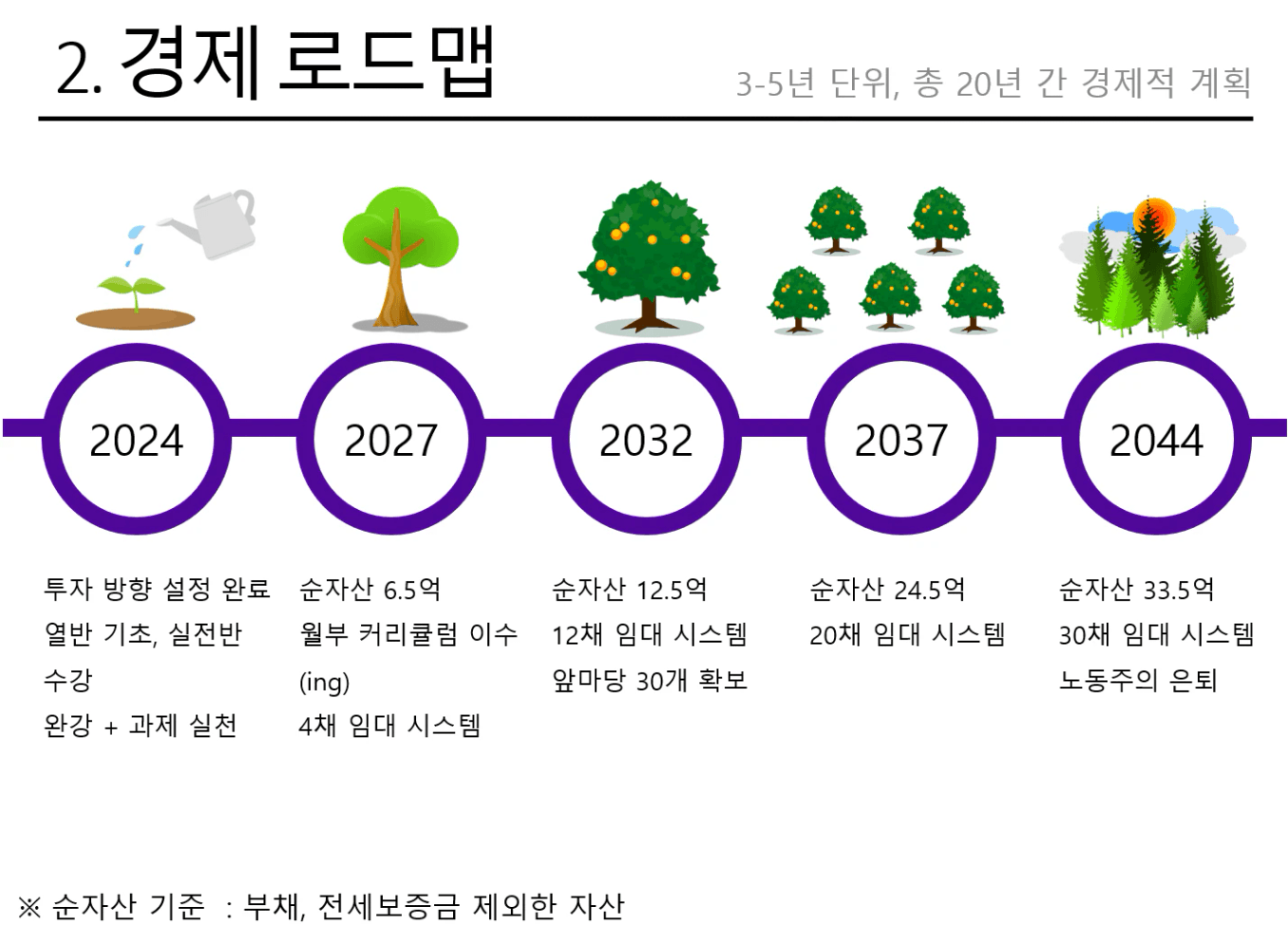 2. 경제 로드맵

3-5년 단위, 총 20년 간 경제적 계획

2024

2027

2032

2037

2044

투자 방향 설정 완료
열반 기초, 실전반 수강
완강 + 과제 실천

순자산 6.5억
월부 커리큘럼 이수 (ing)
4채 임대 시스템

순자산 12.5억
12채 임대 시스템
앞마당 30개 확보

순자산 24.5억
20채 임대 시스템

순자산 33.5억
30채 임대 시스템
노동주의 은퇴

※ 순자산 기준 : 부채, 전세보증금 제외한 자산